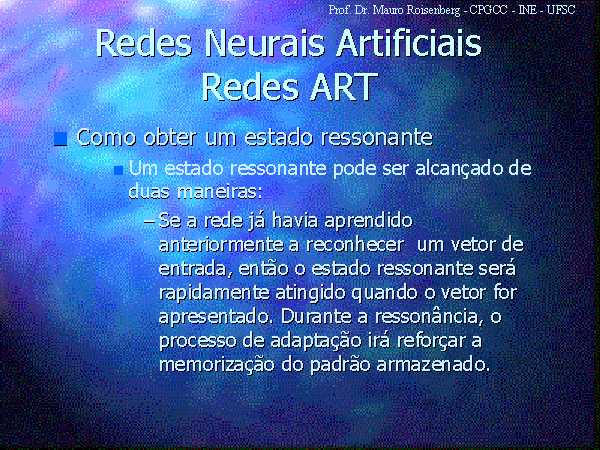 Prof. Dr. Mauro Roisenberg - CPGCC - INE - UFSC

Redes Neurais Artificiais
Redes ART

Como obter um estado ressonante

Um estado ressonante pode ser alcançado de duas maneiras:

– Se a rede já havia aprendido anteriormente a reconhecer um vetor de entrada, então o estado ressonante será rapidamente atingido quando o vetor for apresentado. Durante a ressonância, o processo de adaptação irá reforçar a memorização do padrão armazenado.